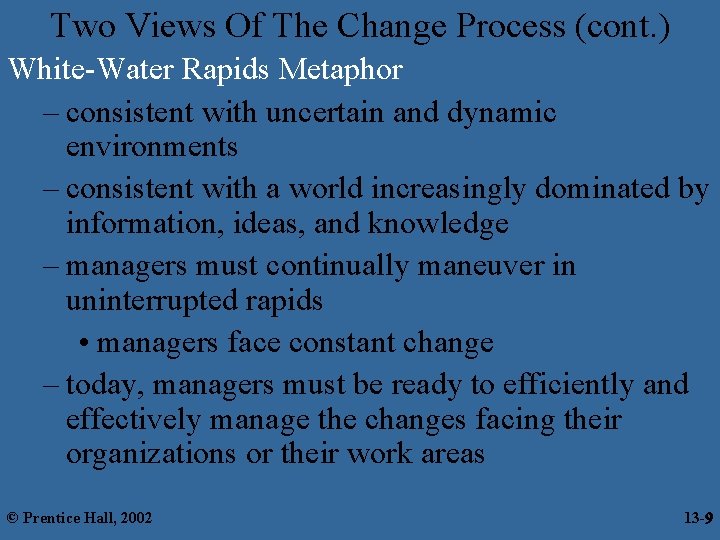 Two Views Of The Change Process (cont.)

White-Water Rapids Metaphor

– consistent with uncertain and dynamic environments

– consistent with a world increasingly dominated by information, ideas, and knowledge

– managers must continually maneuver in uninterrupted rapids

• managers face constant change

– today, managers must be ready to efficiently and effectively manage the changes facing their organizations or their work areas

© Prentice Hall, 2002

13-9